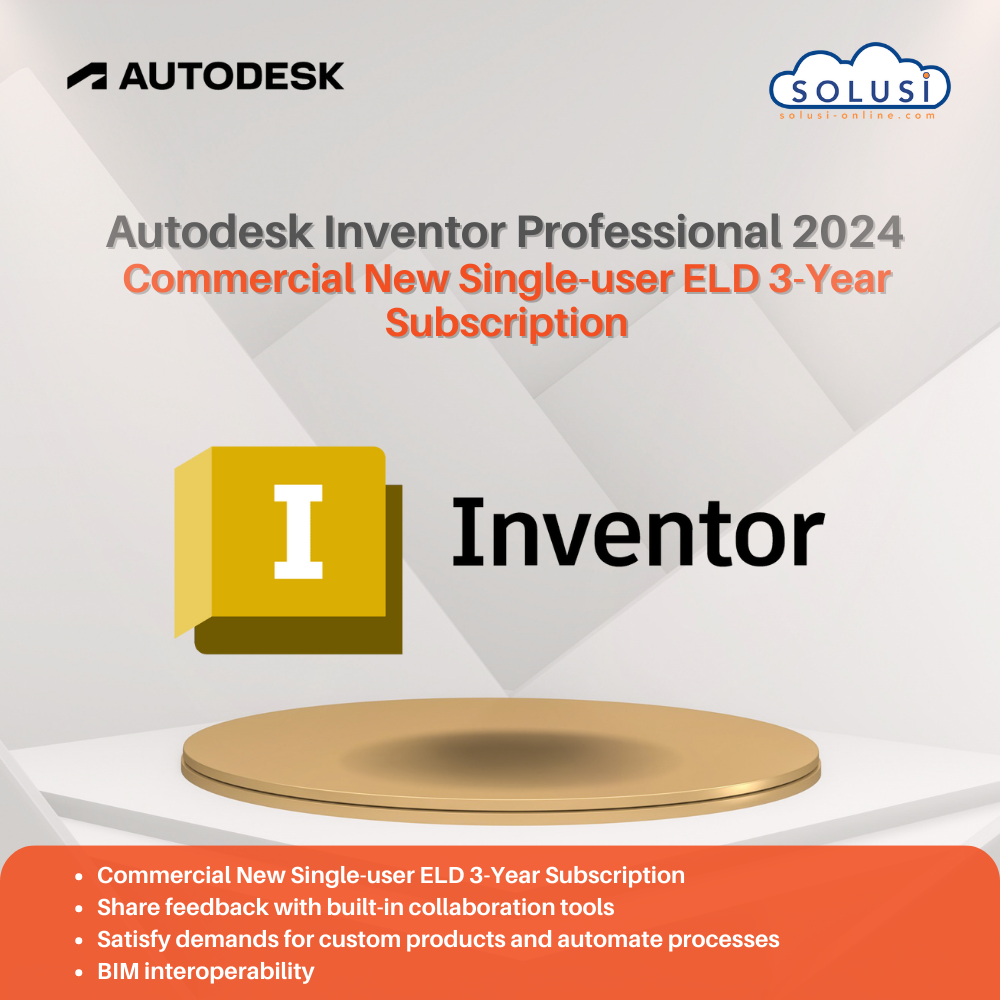 AUTODESK

SOLUSI
solusi-online.com

Autodesk Inventor Professional 2024
Commercial New Single-user ELD 3-Year Subscription

I

Inventor

- Commercial New Single-user ELD 3-Year Subscription
- Share feedback with built-in collaboration tools
- Satisfy demands for custom products and automate processes
- BIM interoperability